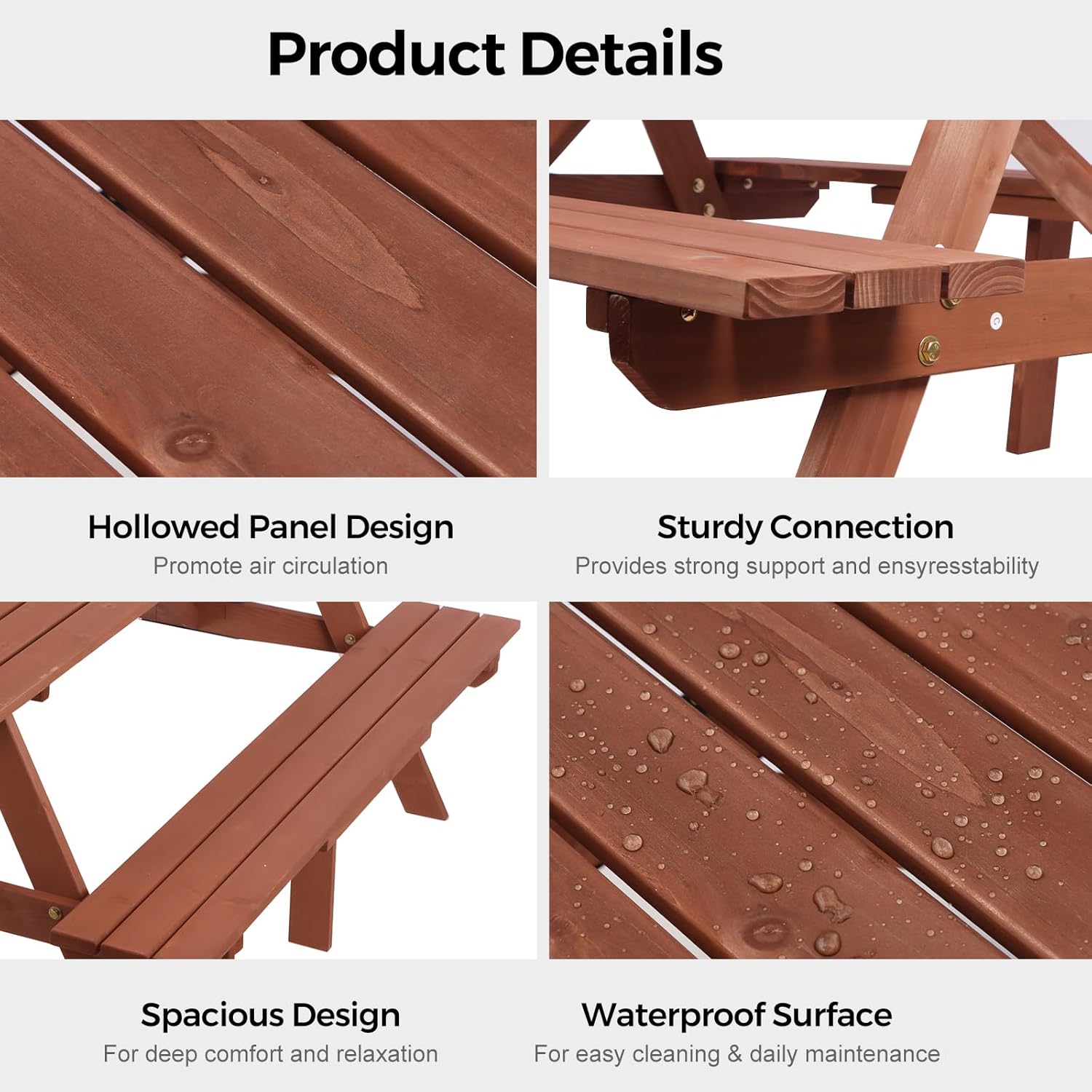 Product Details

Hollowed Panel Design
Promote air circulation

Sturdy Connection
Provides strong support and ensyresstability

Spacious Design
For deep comfort and relaxation

Waterproof Surface
For easy cleaning & daily maintenance